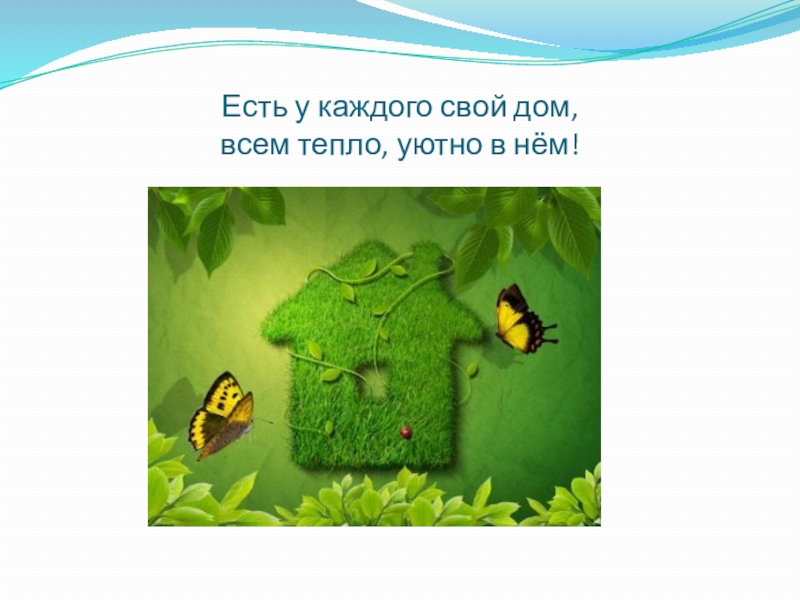 Есть у каждого свой дом,
всем тепло, уютно в нём!